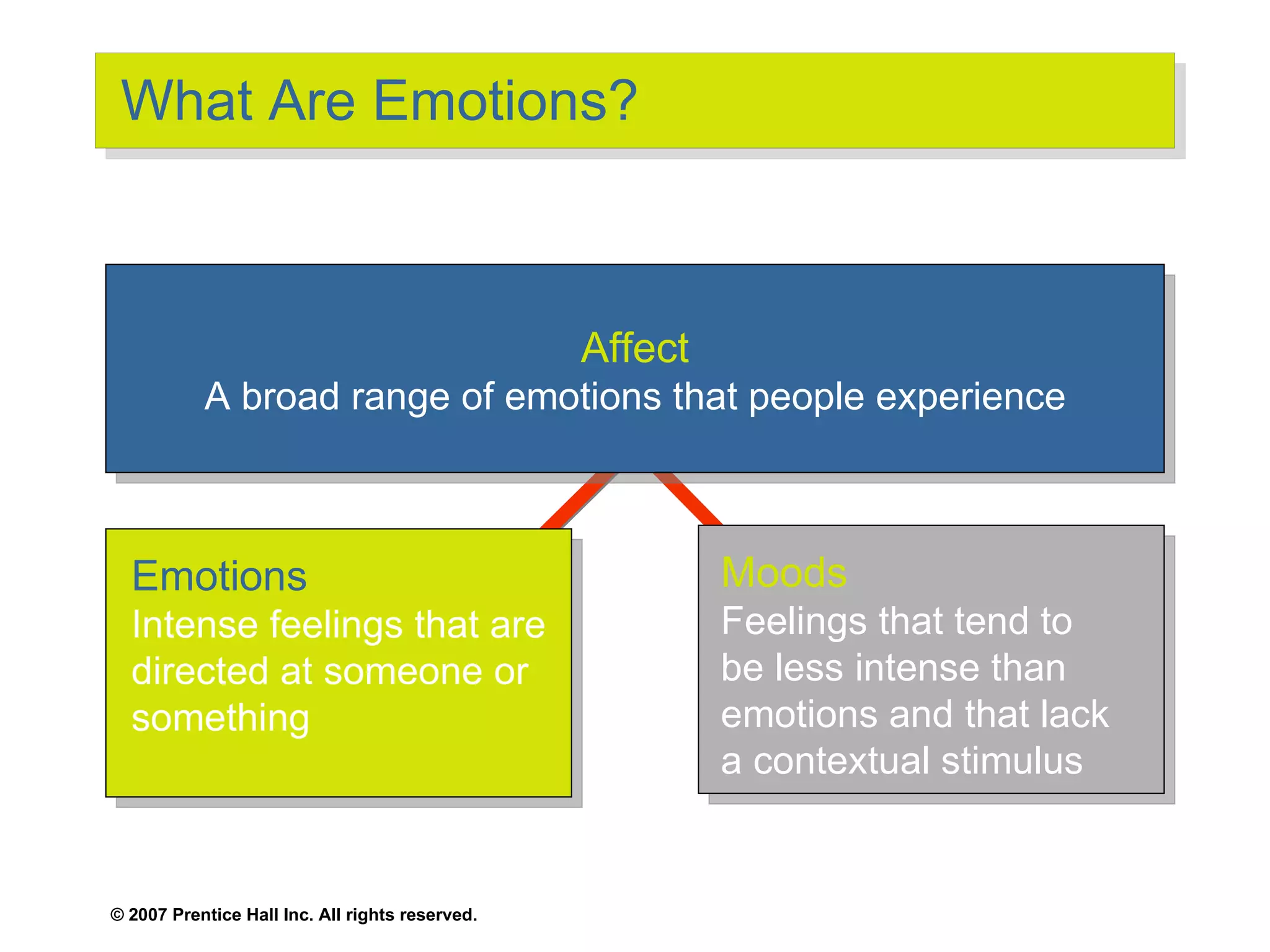 What Are Emotions?

Affect
A broad range of emotions that people experience

Emotions
Intense feelings that are directed at someone or something

Moods
Feelings that tend to be less intense than emotions and that lack a contextual stimulus

© 2007 Prentice Hall Inc. All rights reserved.